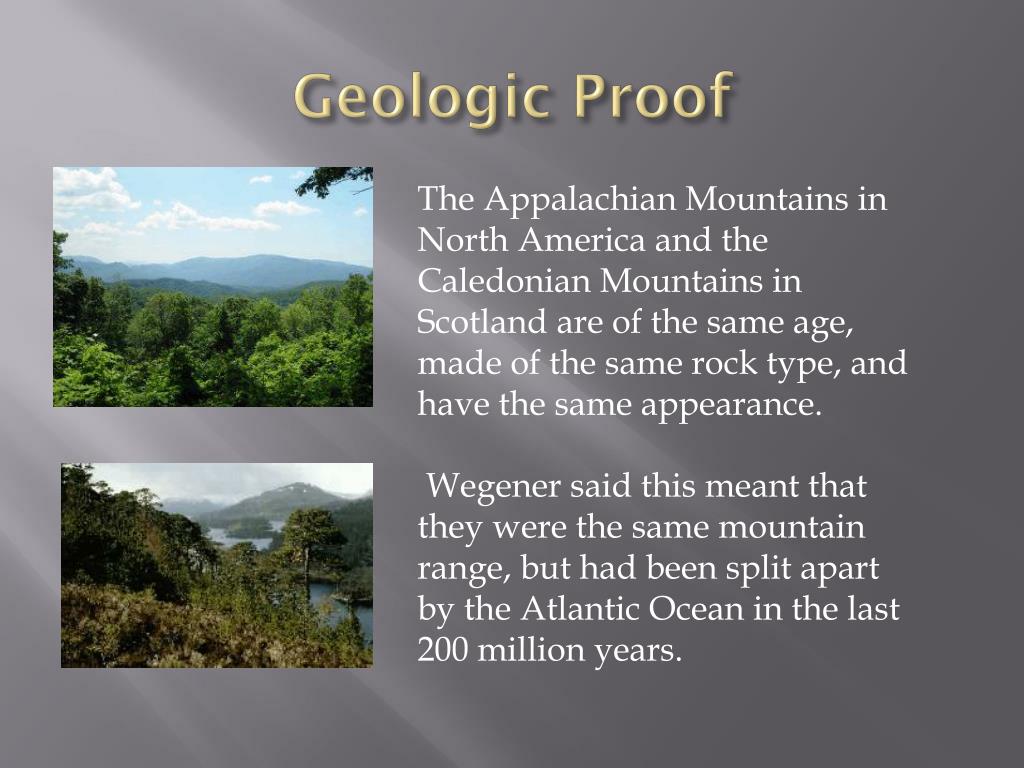 Geologic Proof

The Appalachian Mountains in North America and the Caledonian Mountains in Scotland are of the same age, made of the same rock type, and have the same appearance.

Wegener said this meant that they were the same mountain range, but had been split apart by the Atlantic Ocean in the last 200 million years.